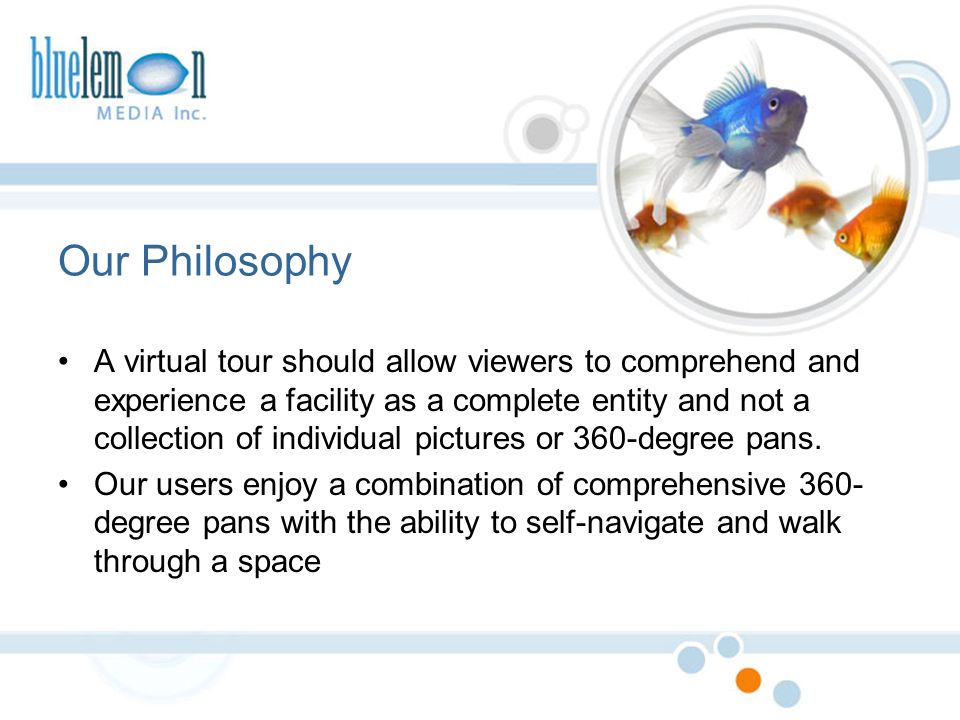 bluelemon
MEDIA Inc.

Our Philosophy

• A virtual tour should allow viewers to comprehend and experience a facility as a complete entity and not a collection of individual pictures or 360-degree pans.
• Our users enjoy a combination of comprehensive 360-degree pans with the ability to self-navigate and walk through a space